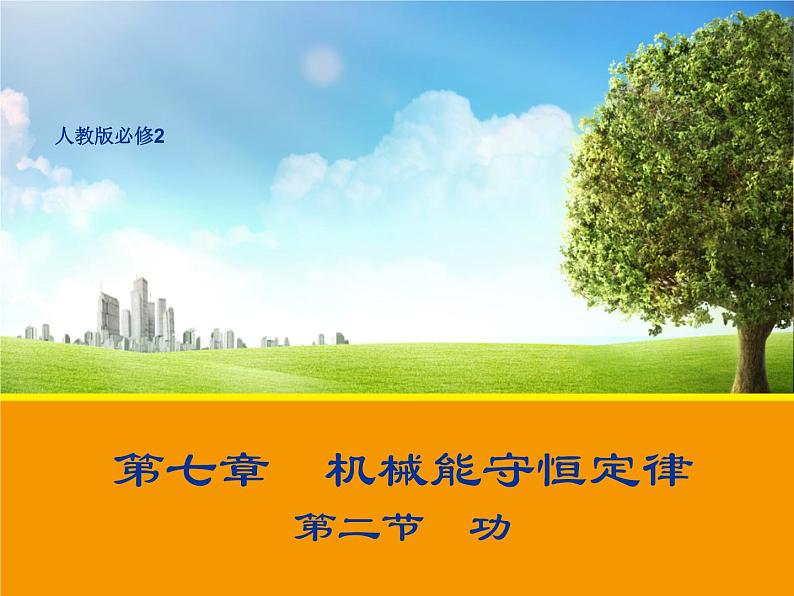 人教版必修2

第七章　机械能守恒定律

第二节　功